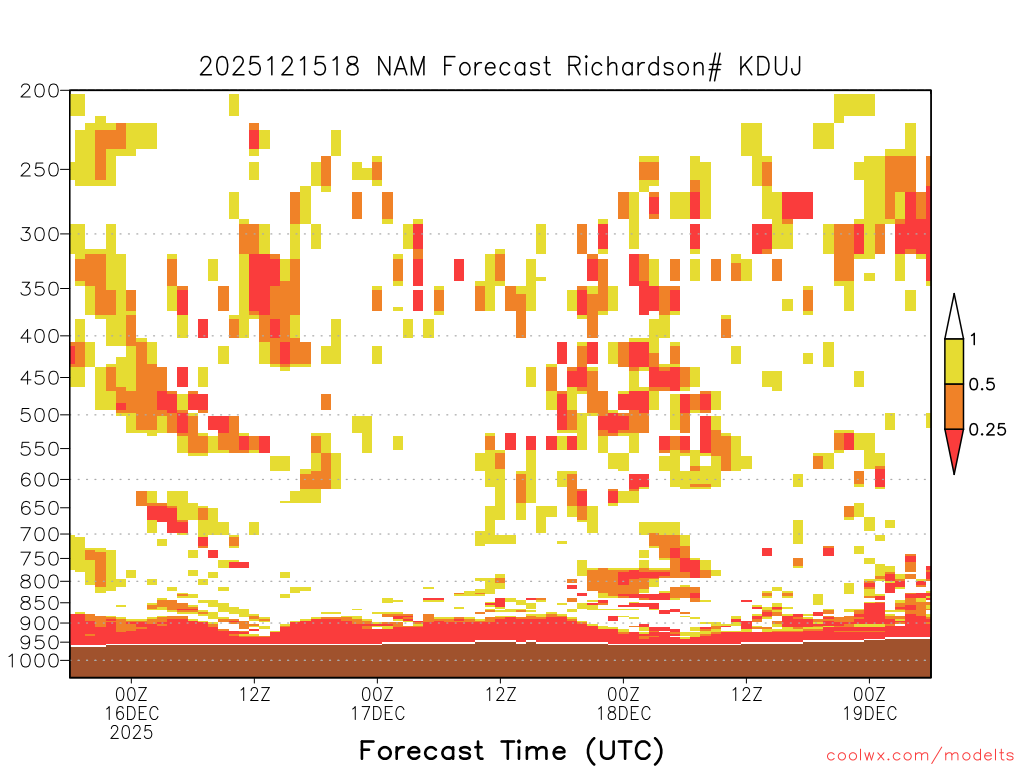 2025121518 NAM Forecast Richardson# KDUJ

200
250
300
350
400
450
500
550
600
650
700
750
800
850
900
950
1000

1
0.5
0.25

00Z
16DEC
2025

12Z

00Z
17DEC

12Z

00Z
18DEC

12Z

00Z
19DEC

Forecast Time (UTC)

coolwx.com/modelts